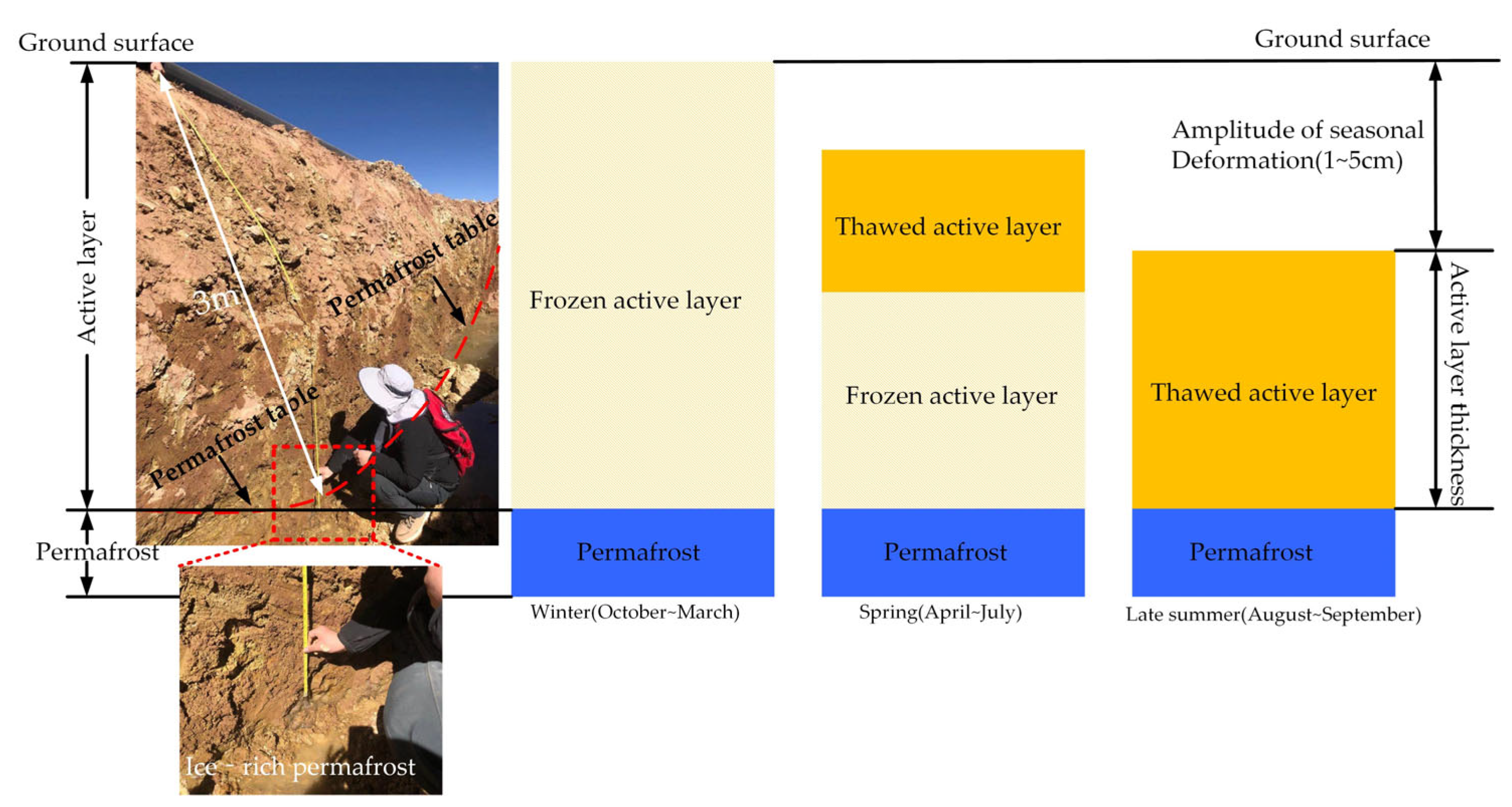 Ground surface

Active layer

3m

Permafrost table

Permafrost table

Permafrost

Ice - rich permafrost

Frozen active layer

Permafrost

Winter(October~March)

Thawed active layer

Frozen active layer

Permafrost

Spring(April~July)

Ground surface

Amplitude of seasonal Deformation(1~5cm)

Thawed active layer

Active layer thickness

Permafrost

Late summer(August~September)